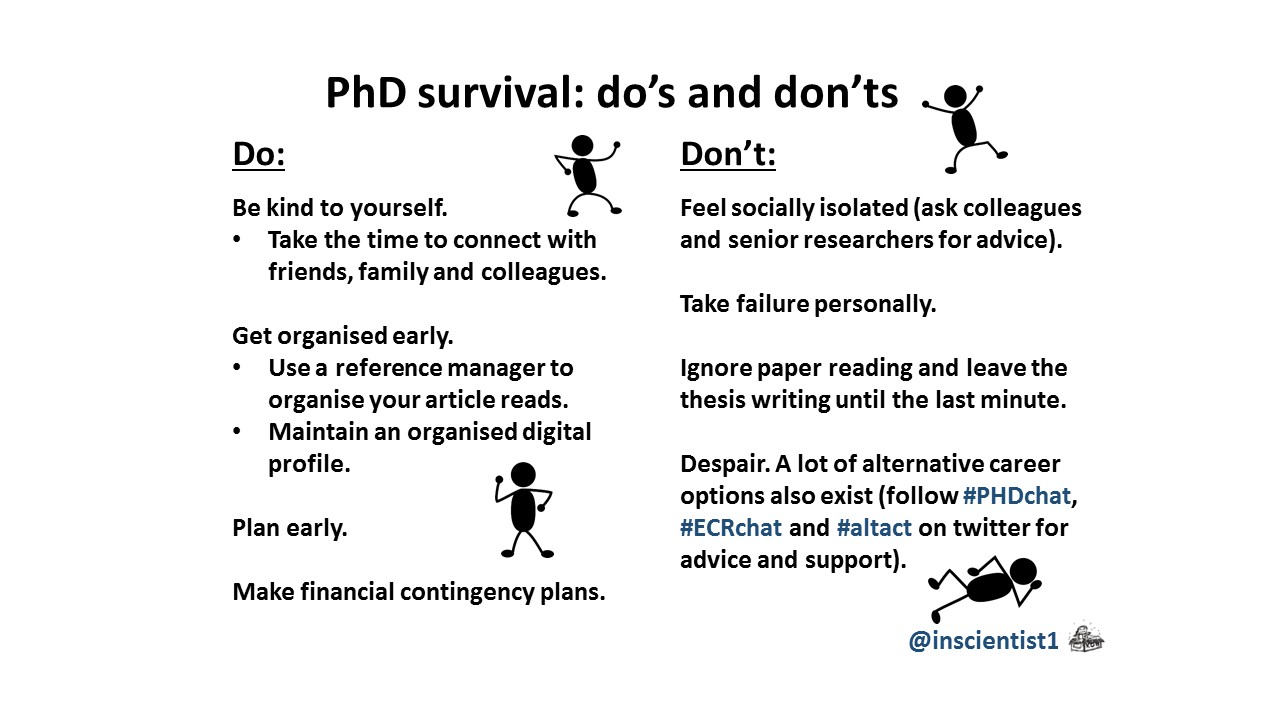 PhD survival: do's and don'ts

Do:

Be kind to yourself.
• Take the time to connect with friends, family and colleagues.

Get organised early.
• Use a reference manager to organise your article reads.
• Maintain an organised digital profile.

Plan early.

Make financial contingency plans.

Don't:

Feel socially isolated (ask colleagues and senior researchers for advice).

Take failure personally.

Ignore paper reading and leave the thesis writing until the last minute.

Despair. A lot of alternative career options also exist (follow #PHDchat, #ECRchat and #altact on twitter for advice and support).

@inscientist1